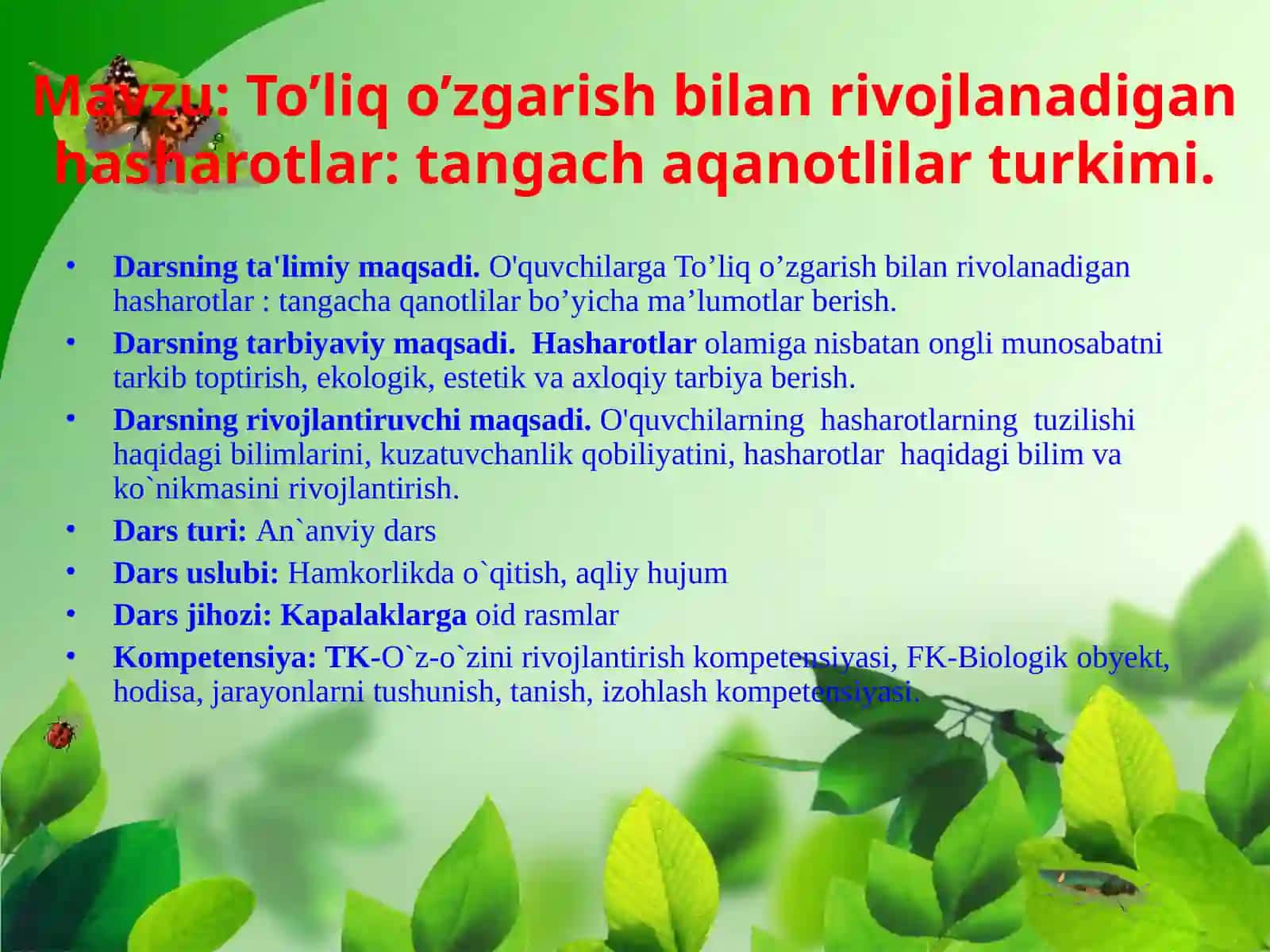 Mavzu: To’liq o’zgarish bilan rivojlanadigan hasharotlar: tangach aqanotlilar turkimi.

• Darsning ta'limiy maqsadi. O'quvchilarga To’liq o’zgarish bilan rivolanadigan hasharotlar : tangacha qanotlilar bo’yicha ma’lumotlar berish.
• Darsning tarbiyaviy maqsadi. Hasharotlar olamiga nisbatan ongli munosabatni tarkib toptirish, ekologik, estetik va axloqiy tarbiya berish.
• Darsning rivojlantiruvchi maqsadi. O'quvchilarning hasharotlarning tuzilishi haqidagi bilimlarini, kuzatuvchanlik qobiliyatini, hasharotlar haqidagi bilim va ko`nikmasini rivojlantirish.
• Dars turi: An`anviy dars
• Dars uslubi: Hamkorlikda o`qitish, aqliy hujum
• Dars jihozi: Kapalaklarga oid rasmlar
• Kompetensiya: TK-O`z-o`zini rivojlantirish kompetensiyasi, FK-Biologik obyekt, hodisa, jarayonlarni tushunish, tanish, izohlash kompetensiyasi.